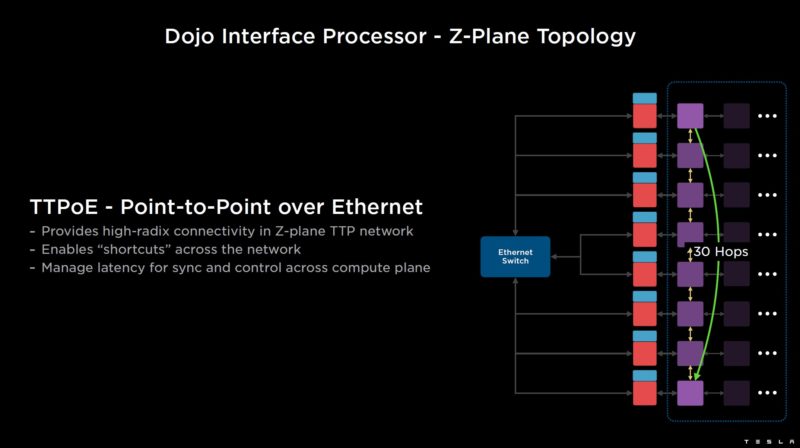 Dojo Interface Processor - Z-Plane Topology

TTPoE - Point-to-Point over Ethernet
- Provides high-radix connectivity in Z-plane TTP network
- Enables "shortcuts" across the network
- Manage latency for sync and control across compute plane

Ethernet Switch

30 Hops

TESLA